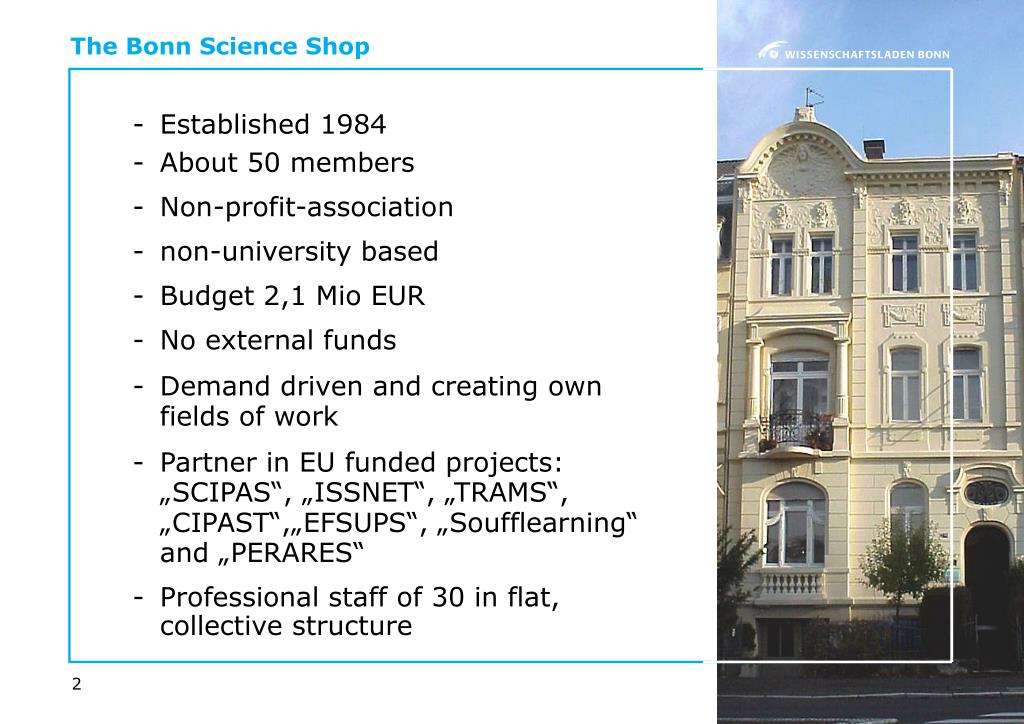 The Bonn Science Shop

WISSENSCHAFTSLADEN BONN

- Established 1984
- About 50 members
- Non-profit-association
- non-university based
- Budget 2,1 Mio EUR
- No external funds
- Demand driven and creating own fields of work
- Partner in EU funded projects: „SCIPAS“, „ISSNET“, „TRAMS“, „CIPAST“,„EFSUPS“, „Soufflearning“ and „PERARES“
- Professional staff of 30 in flat, collective structure

2